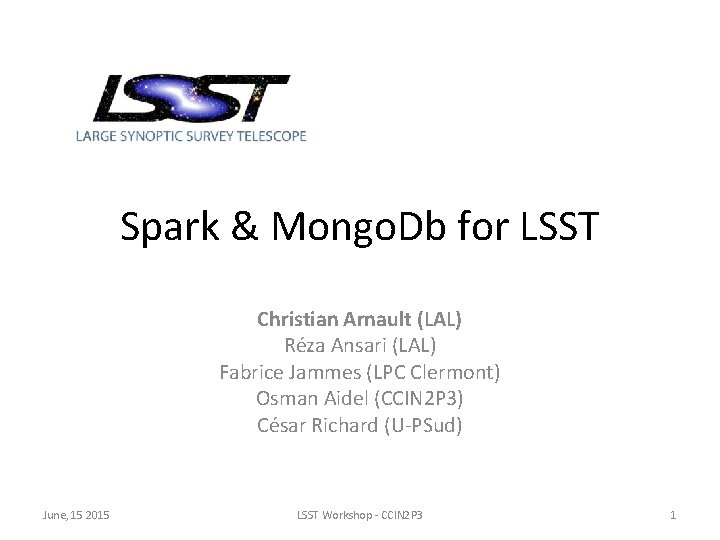 LSST
LARGE SYNOPTIC SURVEY TELESCOPE

Spark & MongoDb for LSST

Christian Arnault (LAL)
Réza Ansari (LAL)
Fabrice Jammes (LPC Clermont)
Osman Aidel (CCIN2P3)
César Richard (U-PSud)

June, 15 2015

LSST Workshop - CCIN2P3

1